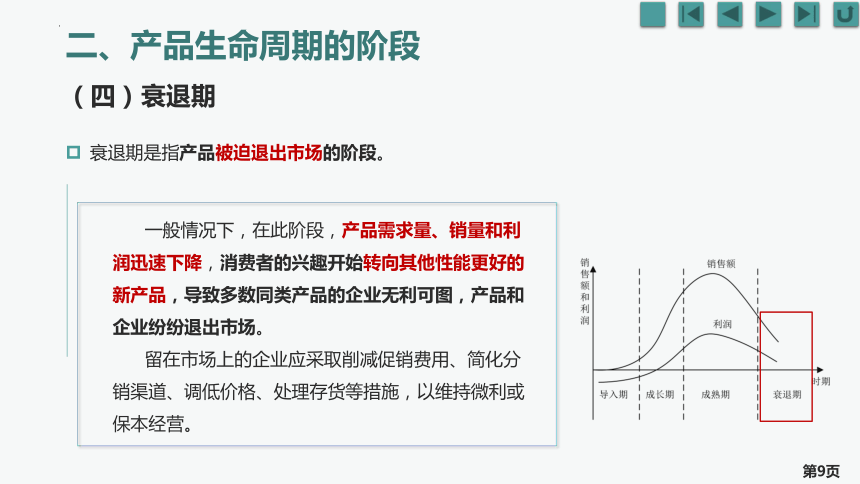 二、产品生命周期的阶段

（四）衰退期

衰退期是指产品被迫退出市场的阶段。

一般情况下，在此阶段，产品需求量、销量和利润迅速下降，消费者的兴趣开始转向其他性能更好的新产品，导致多数同类产品的企业无利可图，产品和企业纷纷退出市场。

留在市场上的企业应采取削减促销费用、简化分销渠道、调低价格、处理存货等措施，以维持微利或保本经营。

销售额和利润

销售额

利润

时期

导入期

成长期

成熟期

衰退期

第9页